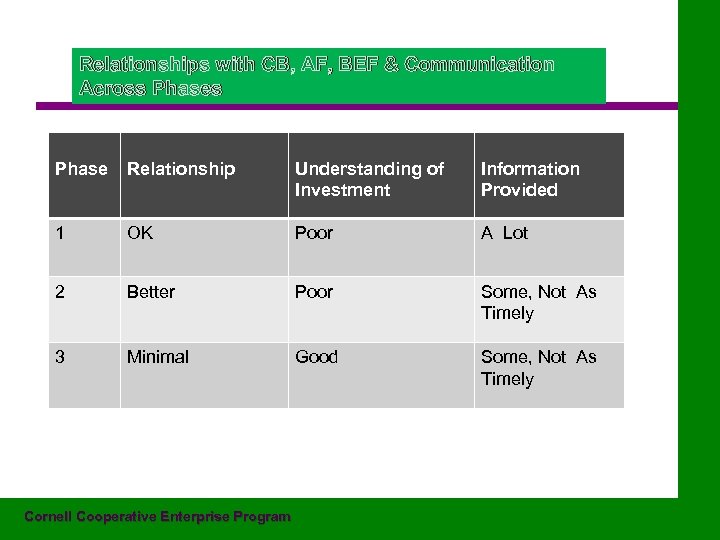 Relationships with CB, AF, BEF & Communication Across Phases

| Phase | Relationship | Understanding of Investment | Information Provided |
|---|---|---|---|
| 1 | OK | Poor | A Lot |
| 2 | Better | Poor | Some, Not As Timely |
| 3 | Minimal | Good | Some, Not As Timely |

Cornell Cooperative Enterprise Program